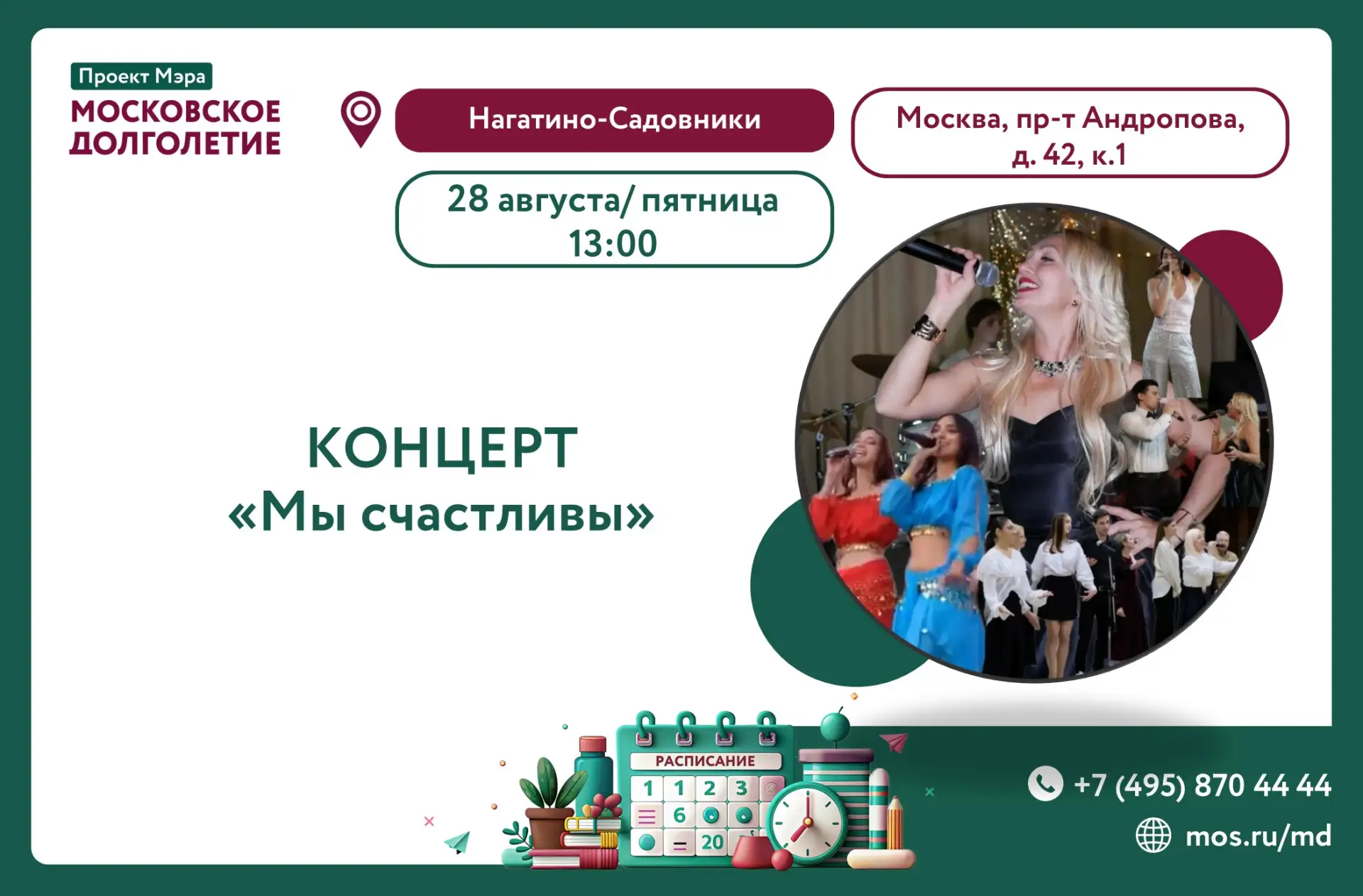 Проект Мэра
МОСКОВСКОЕ ДОЛГОЛЕТИЕ

Нагатино-Садовники

Москва, пр-т Андропова, д. 42, к.1

28 августа/ пятница
13:00

КОНЦЕРТ
«Мы счастливы»

РАСПИСАНИЕ
1 1 2 3
6
20

+7 (495) 870 44 44
mos.ru/md